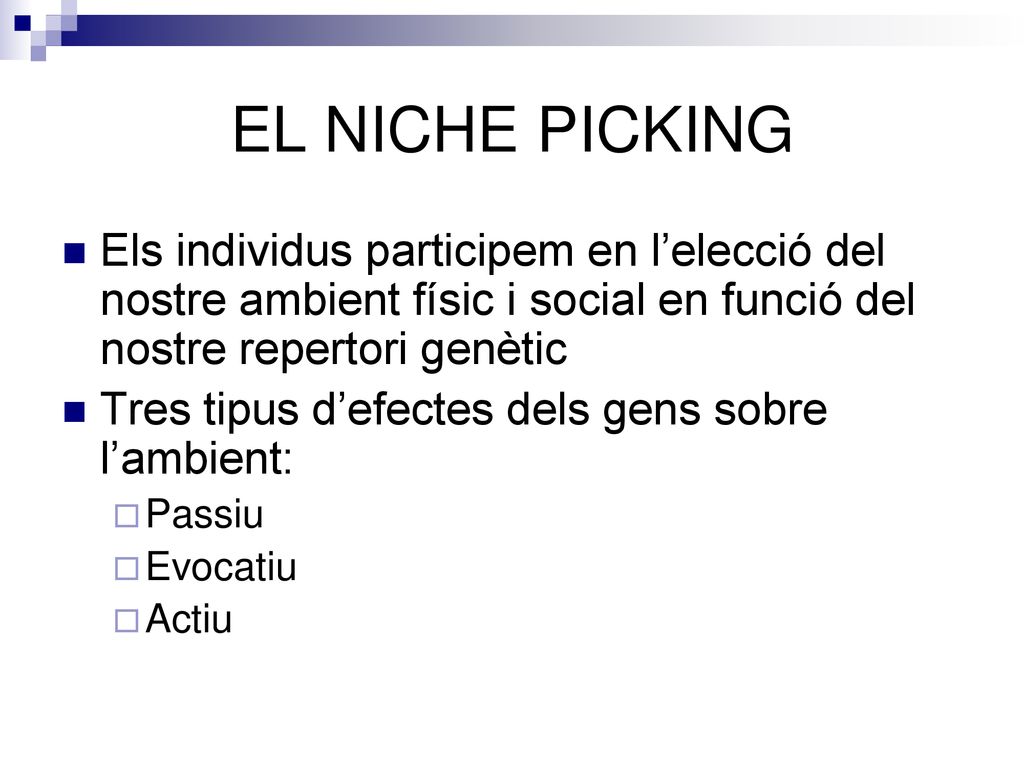 EL NICHE PICKING

Els individus participem en l’elecció del nostre ambient físic i social en funció del nostre repertori genètic

Tres tipus d’efectes dels gens sobre l’ambient:

Passiu

Evocatiu

Actiu